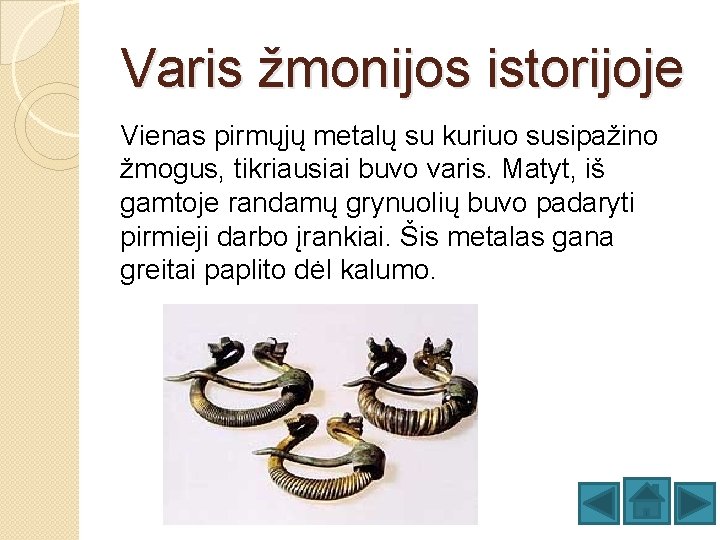 Varis žmonijos istorijoje

Vienas pirmųjų metalų su kuriuo susipažino žmogus, tikriausiai buvo varis. Matyt, iš gamtoje randamų grynuolių buvo padaryti pirmieji darbo įrankiai. Šis metalas gana greitai paplito dėl kalumo.